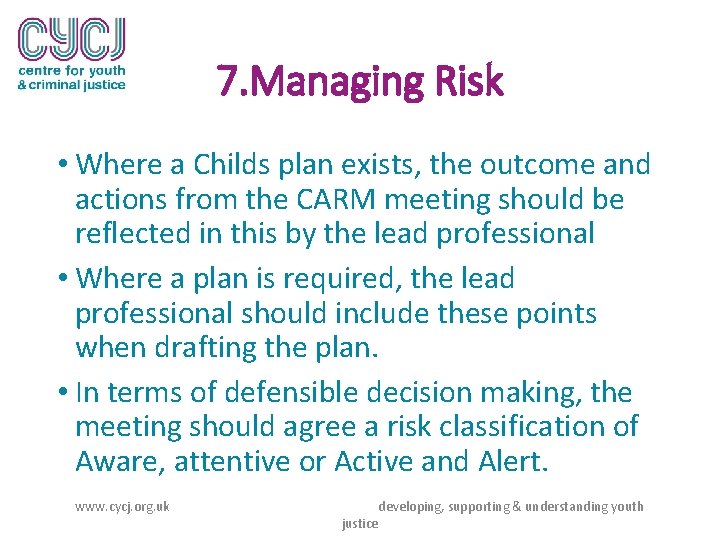 CYCJ
centre for youth
& criminal justice

7.Managing Risk

• Where a Childs plan exists, the outcome and actions from the CARM meeting should be reflected in this by the lead professional

• Where a plan is required, the lead professional should include these points when drafting the plan.

• In terms of defensible decision making, the meeting should agree a risk classification of Aware, attentive or Active and Alert.

www.cycj.org.uk

developing, supporting & understanding youth justice